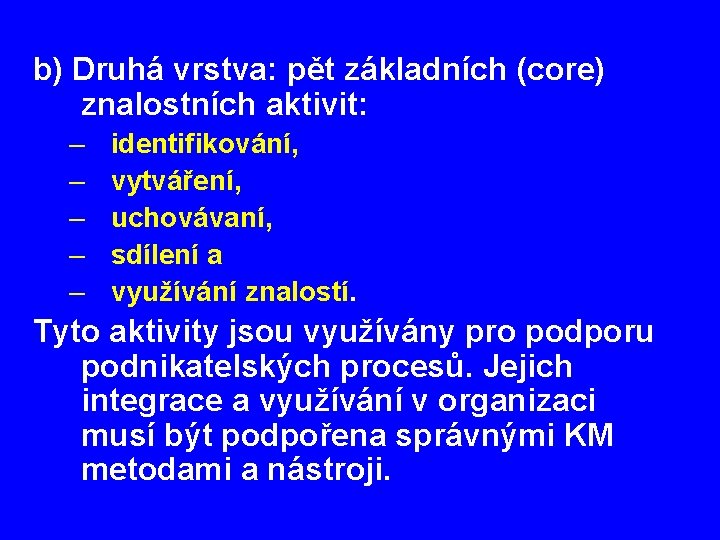 b) Druhá vrstva: pět základních (core) znalostních aktivit:

– identifikování,
– vytváření,
– uchovávaní,
– sdílení a
– využívání znalostí.

Tyto aktivity jsou využívány pro podporu podnikatelských procesů. Jejich integrace a využívání v organizaci musí být podpořena správnými KM metodami a nástroji.